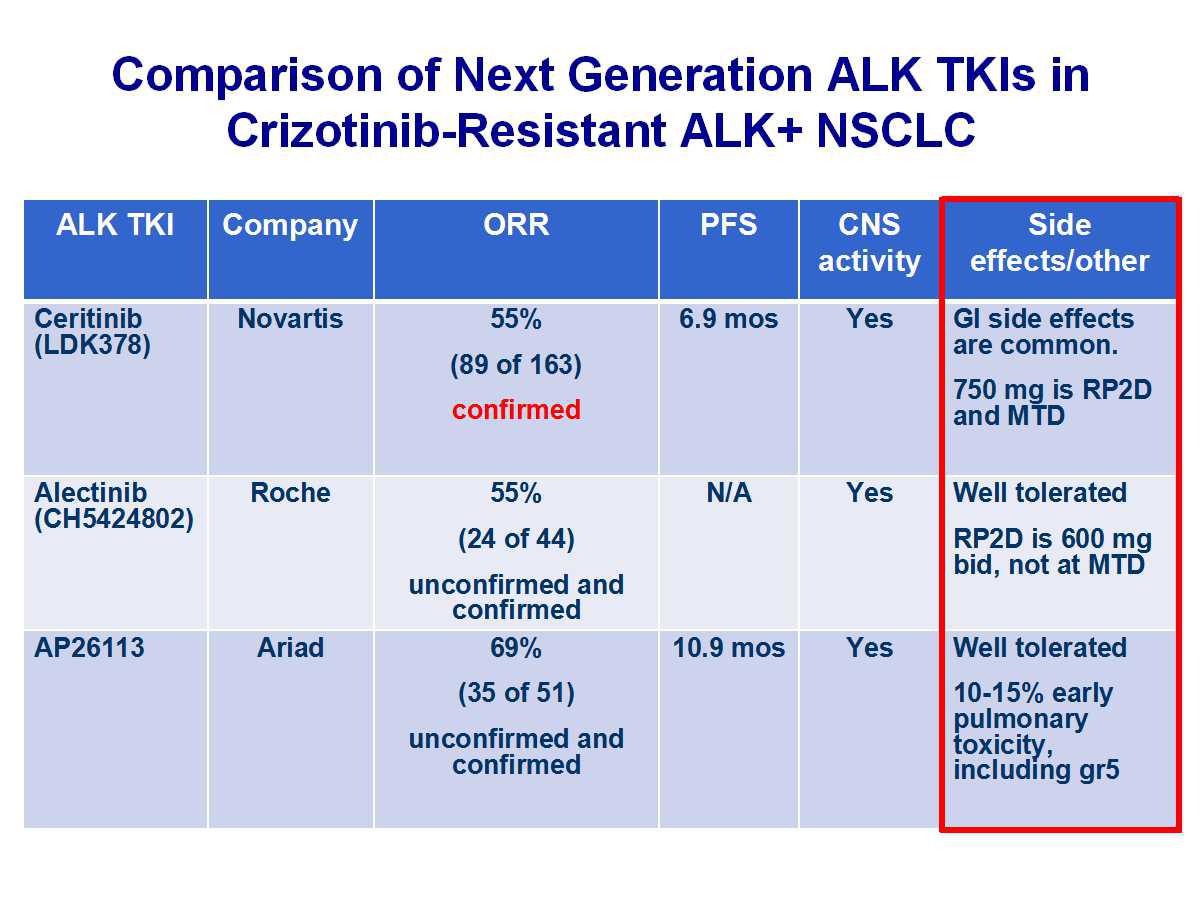 Comparison of Next Generation ALK TKIs in Crizotinib-Resistant ALK+ NSCLC

| ALK TKI | Company | ORR | PFS | CNS activity | Side effects/other |
|---|---|---|---|---|---|
| Ceritinib (LDK378) | Novartis | 55% (89 of 163) confirmed | 6.9 mos | Yes | GI side effects are common. 750 mg is RP2D and MTD |
| Alectinib (CH5424802) | Roche | 55% (24 of 44) unconfirmed and confirmed | N/A | Yes | Well tolerated RP2D is 600 mg bid, not at MTD |
| AP26113 | Ariad | 69% (35 of 51) unconfirmed and confirmed | 10.9 mos | Yes | Well tolerated 10-15% early pulmonary toxicity, including gr5 |